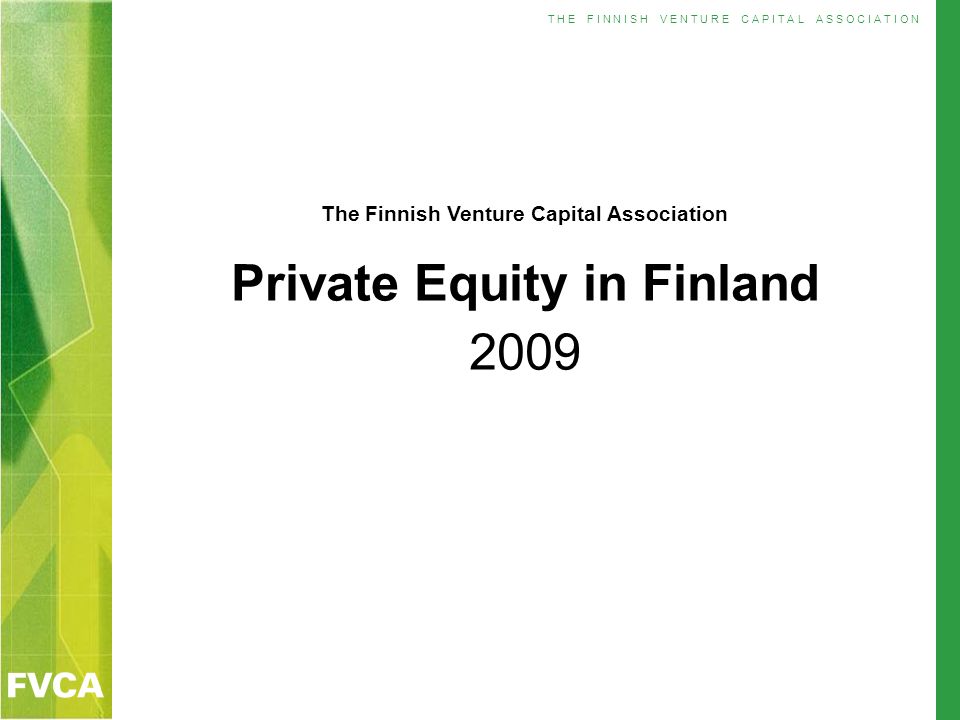 THE FINNISH VENTURE CAPITAL ASSOCIATION

The Finnish Venture Capital Association

Private Equity in Finland

2009

FVCA